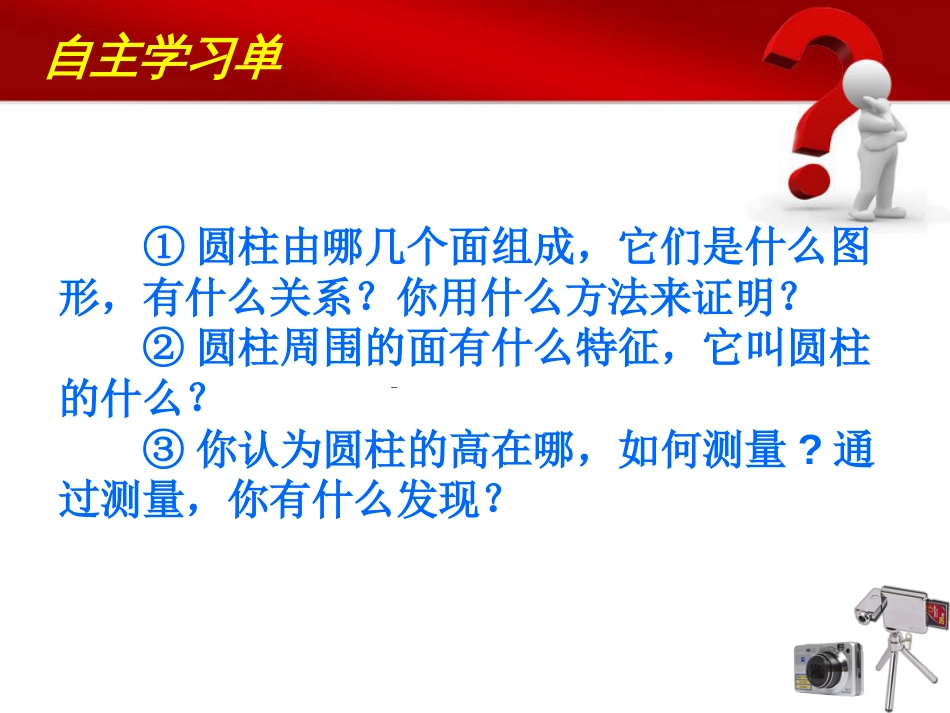 自主学习单

① 圆柱由哪几个面组成，它们是什么图形，有什么关系？你用什么方法来证明？

② 圆柱周围的面有什么特征，它叫圆柱的什么？

③ 你认为圆柱的高在哪，如何测量？通过测量，你有什么发现？